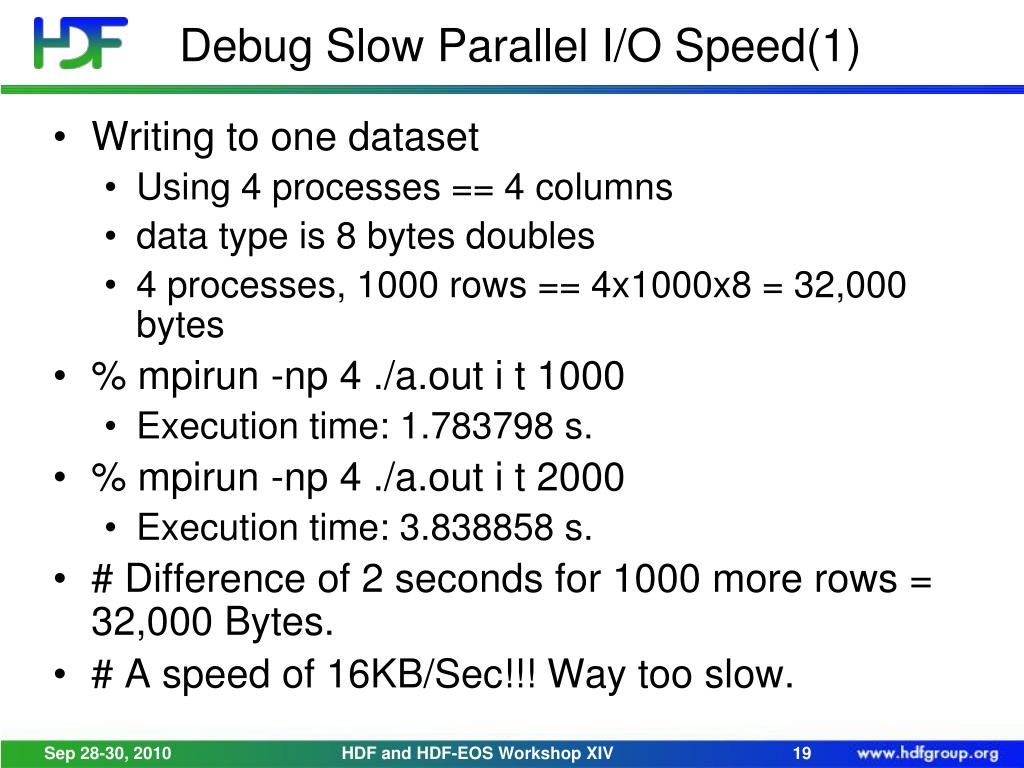 HDF

Debug Slow Parallel I/O Speed(1)

• Writing to one dataset
  • Using 4 processes == 4 columns
  • data type is 8 bytes doubles
  • 4 processes, 1000 rows == 4x1000x8 = 32,000 bytes
• % mpirun -np 4 ./a.out i t 1000
  • Execution time: 1.783798 s.
• % mpirun -np 4 ./a.out i t 2000
  • Execution time: 3.838858 s.
• # Difference of 2 seconds for 1000 more rows = 32,000 Bytes.
• # A speed of 16KB/Sec!!! Way too slow.

Sep 28-30, 2010 HDF and HDF-EOS Workshop XIV 19 www.hdfgroup.org